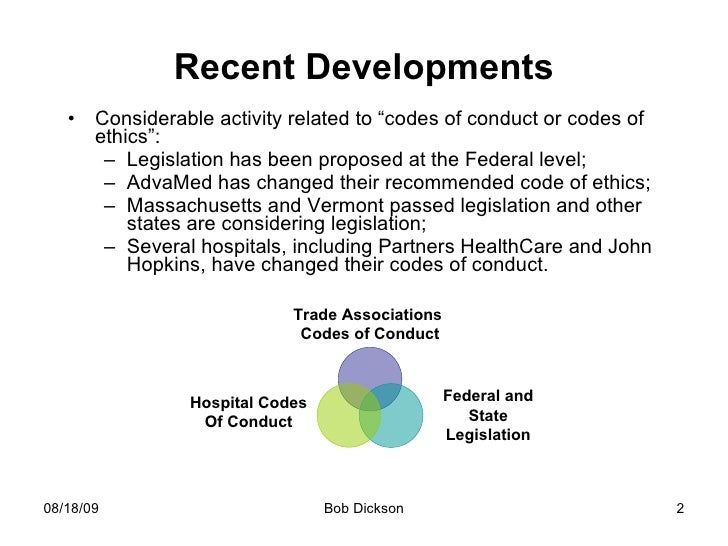 Recent Developments

• Considerable activity related to “codes of conduct or codes of ethics”:
– Legislation has been proposed at the Federal level;
– AdvaMed has changed their recommended code of ethics;
– Massachusetts and Vermont passed legislation and other states are considering legislation;
– Several hospitals, including Partners HealthCare and John Hopkins, have changed their codes of conduct.

Trade Associations Codes of Conduct

Hospital Codes Of Conduct

Federal and State Legislation

08/18/09

Bob Dickson

2